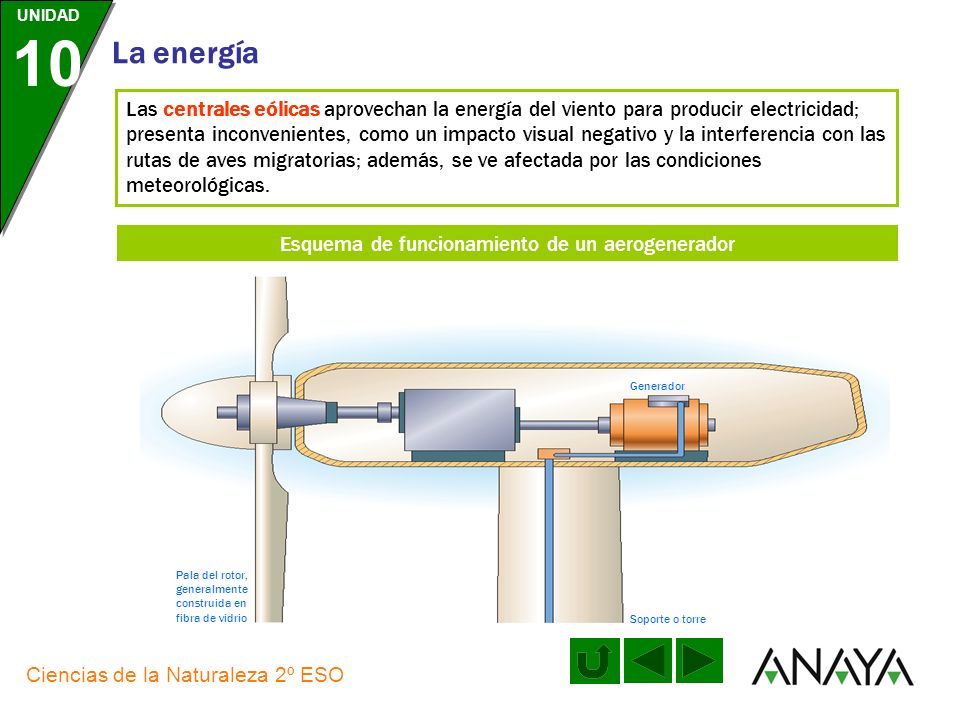 UNIDAD
10

La energía

Las centrales eólicas aprovechan la energía del viento para producir electricidad; presenta inconvenientes, como un impacto visual negativo y la interferencia con las rutas de aves migratorias; además, se ve afectada por las condiciones meteorológicas.

Esquema de funcionamiento de un aerogenerador

Generador

Pala del rotor, generalmente construida en fibra de vidrio

Soporte o torre

Ciencias de la Naturaleza 2º ESO

ANAYA